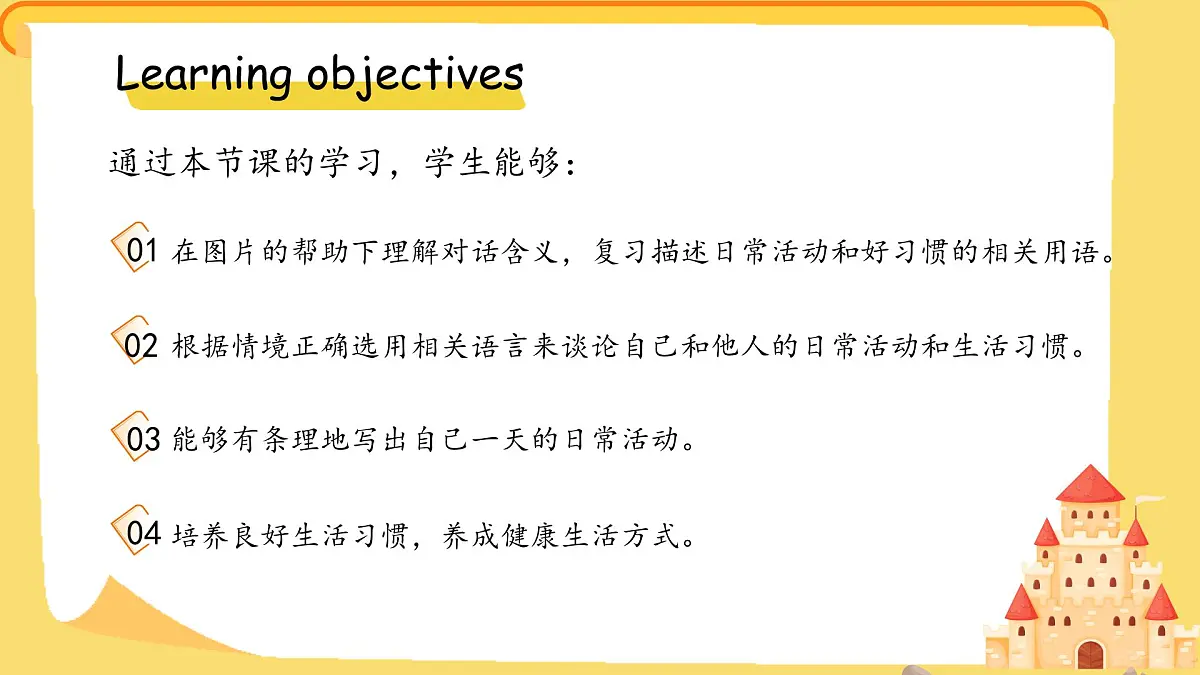 Learning objectives

通过本节课的学习，学生能够：

01 在图片的帮助下理解对话含义，复习描述日常活动和好习惯的相关用语。

02 根据情境正确选用相关语言来谈论自己和他人的日常活动和生活习惯。

03 能够有条理地写出自己一天的日常活动。

04 培养良好生活习惯，养成健康生活方式。